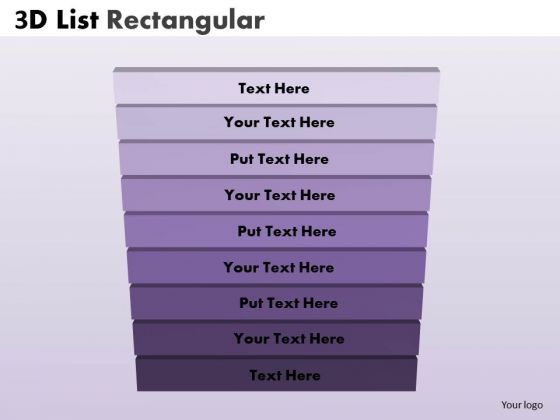 3D List Rectangular

Text Here

Your Text Here

Put Text Here

Your Text Here

Put Text Here

Your Text Here

Put Text Here

Your Text Here

Text Here

Your logo